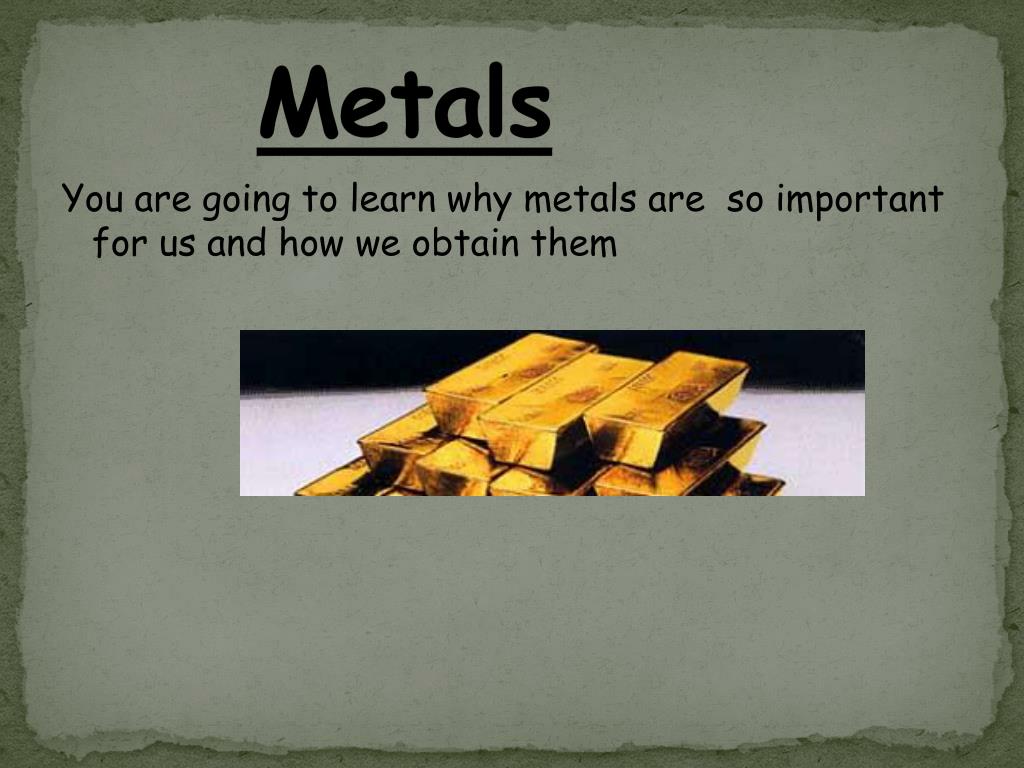 Metals

You are going to learn why metals are so important for us and how we obtain them